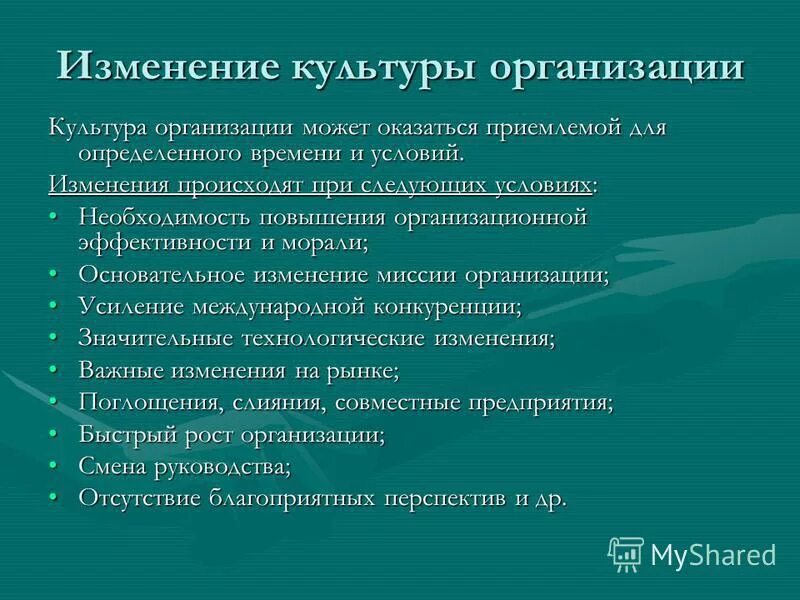 Изменение культуры организации

Культура организации может оказаться приемлемой для определенного времени и условий.

Изменения происходят при следующих условиях:

• Необходимость повышения организационной эффективности и морали;
• Основательное изменение миссии организации;
• Усиление международной конкуренции;
• Значительные технологические изменения;
• Важные изменения на рынке;
• Поглощения, слияния, совместные предприятия;
• Быстрый рост организации;
• Смена руководства;
• Отсутствие благоприятных перспектив и др.

MyShared